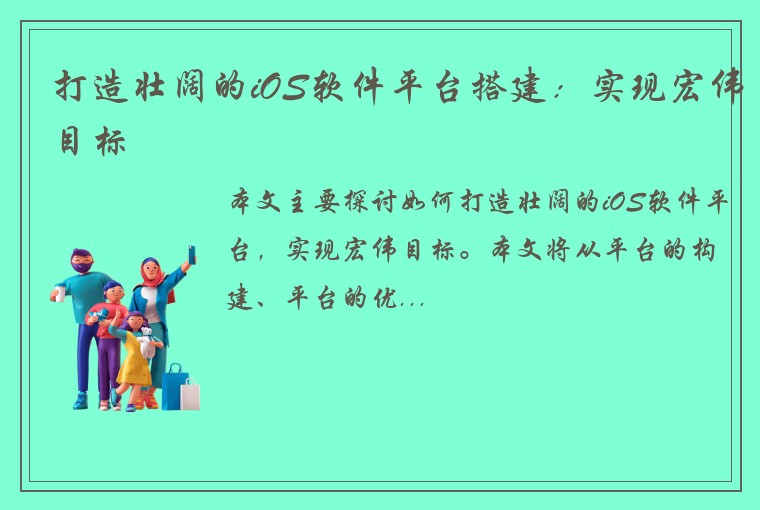 打造壮阔的iOS软件平台搭建：实现宏伟目标

本文主要探讨如何打造壮阔的iOS软件平台，实现宏伟目标。本文将从平台的构建、平台的优...